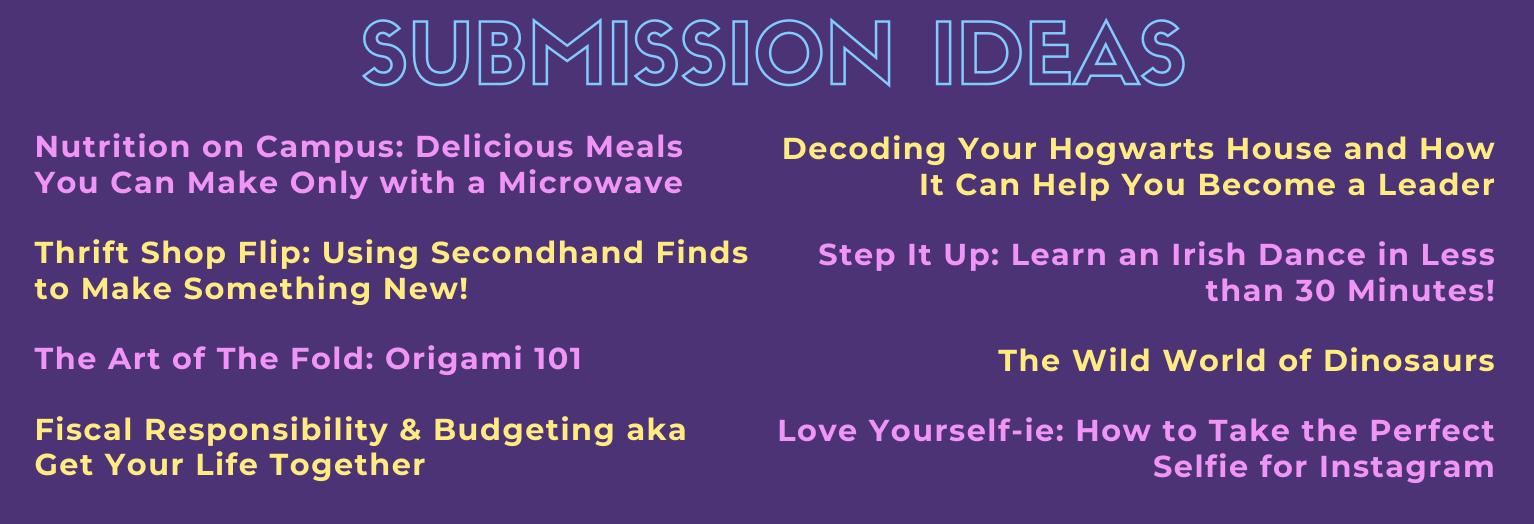 SUBMISSION IDEAS

Nutrition on Campus: Delicious Meals You Can Make Only with a Microwave

Thrift Shop Flip: Using Secondhand Finds to Make Something New!

The Art of The Fold: Origami 101

Fiscal Responsibility & Budgeting aka Get Your Life Together

Decoding Your Hogwarts House and How It Can Help You Become a Leader

Step It Up: Learn an Irish Dance in Less than 30 Minutes!

The Wild World of Dinosaurs

Love Yourself-ie: How to Take the Perfect Selfie for Instagram